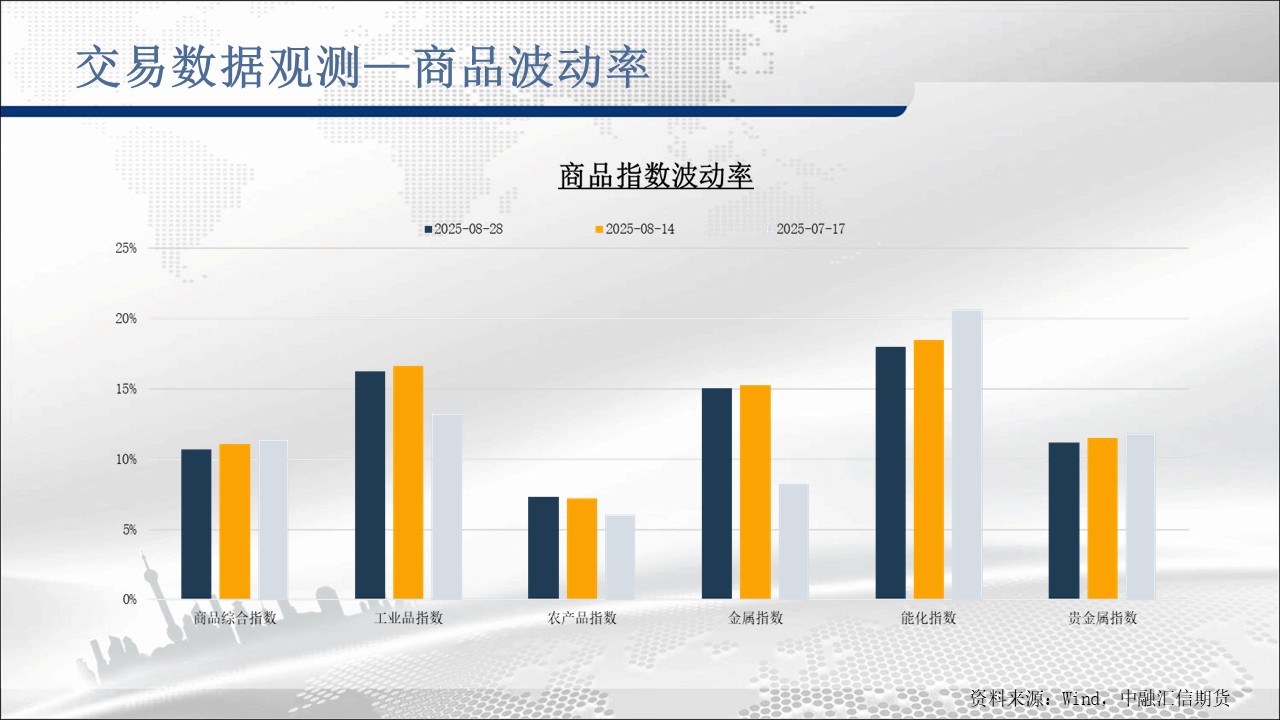 交易数据观测—商品波动率

商品指数波动率

2025-08-28 2025-08-14 2025-07-17

25%
20%
15%
10%
5%
0%

商品综合指数 工业品指数 农产品指数 金属指数 能化指数 贵金属指数

资料来源：Wind，中融汇信期货